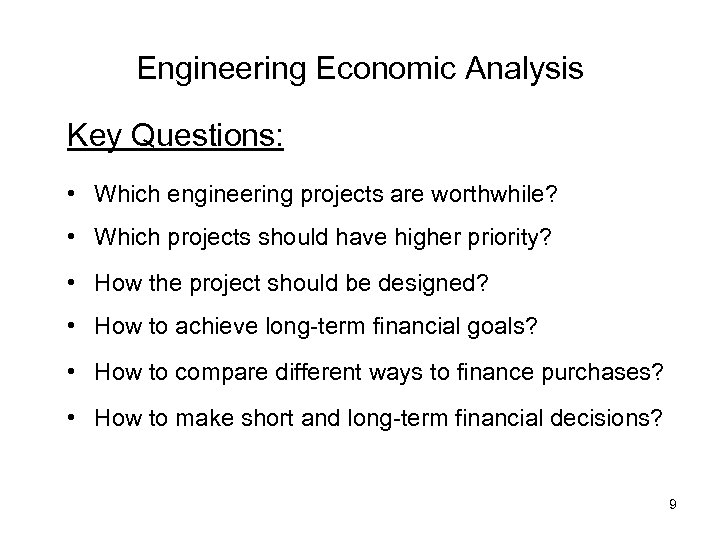 Engineering Economic Analysis

Key Questions:

• Which engineering projects are worthwhile?
• Which projects should have higher priority?
• How the project should be designed?
• How to achieve long-term financial goals?
• How to compare different ways to finance purchases?
• How to make short and long-term financial decisions?

9